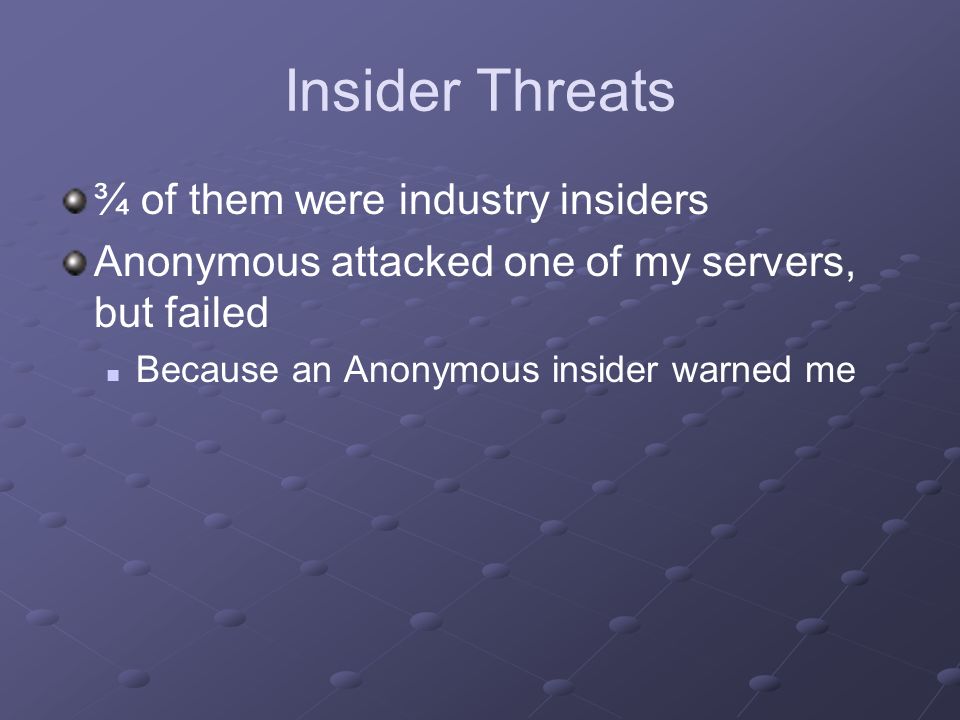 Insider Threats

¾ of them were industry insiders

Anonymous attacked one of my servers, but failed

Because an Anonymous insider warned me